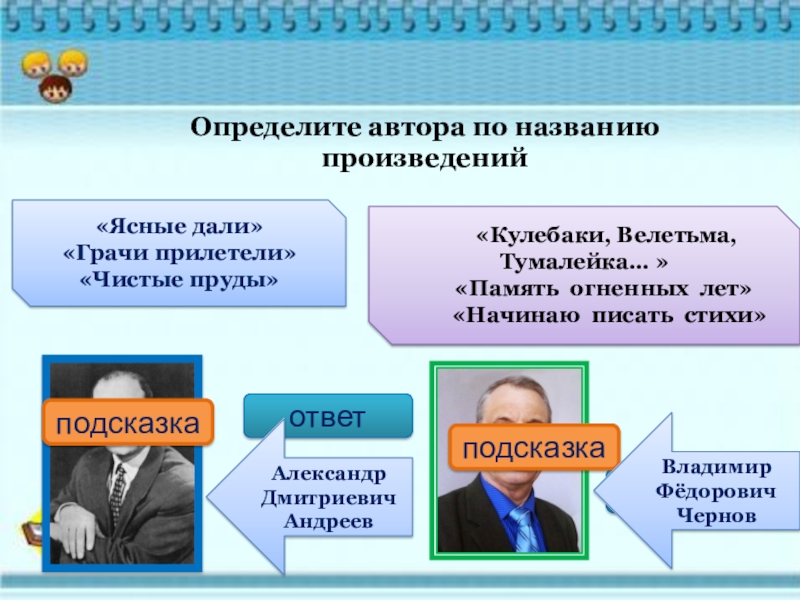 Определите автора по названию произведений

«Ясные дали»
«Грачи прилетели»
«Чистые пруды»

«Кулебаки, Велетьма, Тумалейка… »
«Память огненных лет»
«Начинаю писать стихи»

подсказка

ответ

Александр Дмитриевич Андреев

подсказка

Владимир Фёдорович Чернов